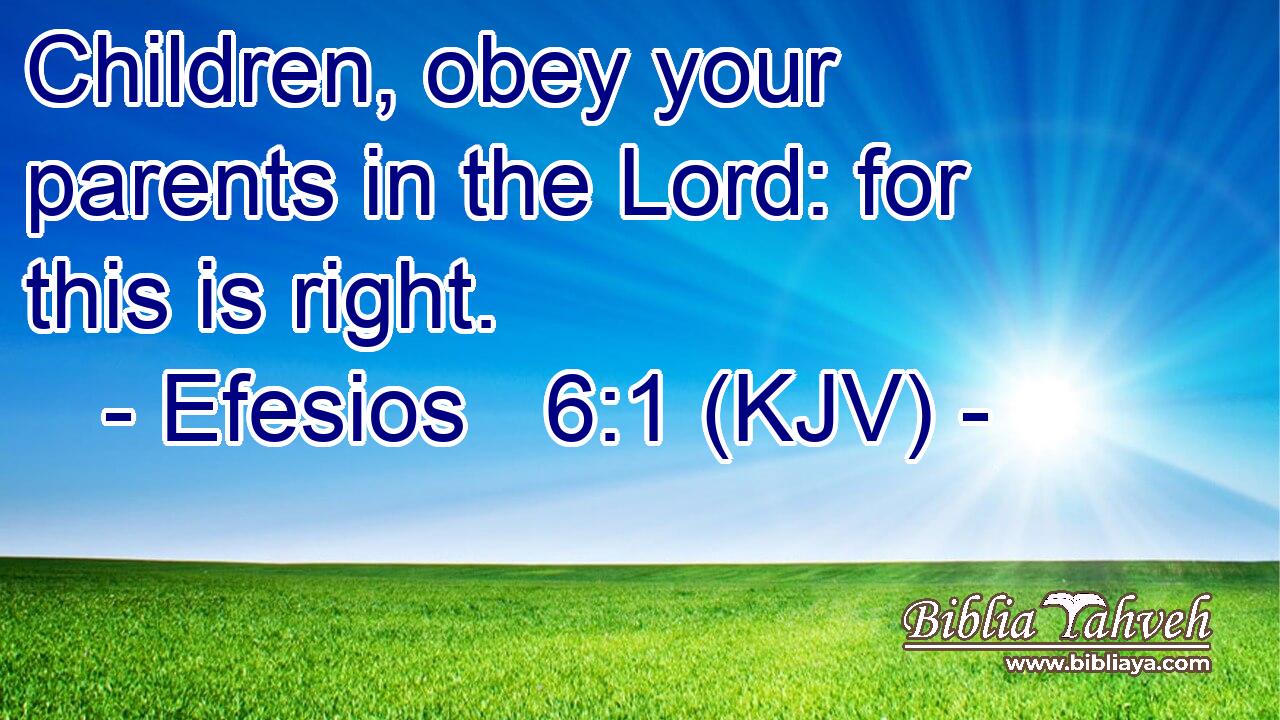 Children, obey your parents in the Lord: for this is right.
- Efesios 6:1 (KJV) -

Biblia Yahveh
www.bibliaya.com